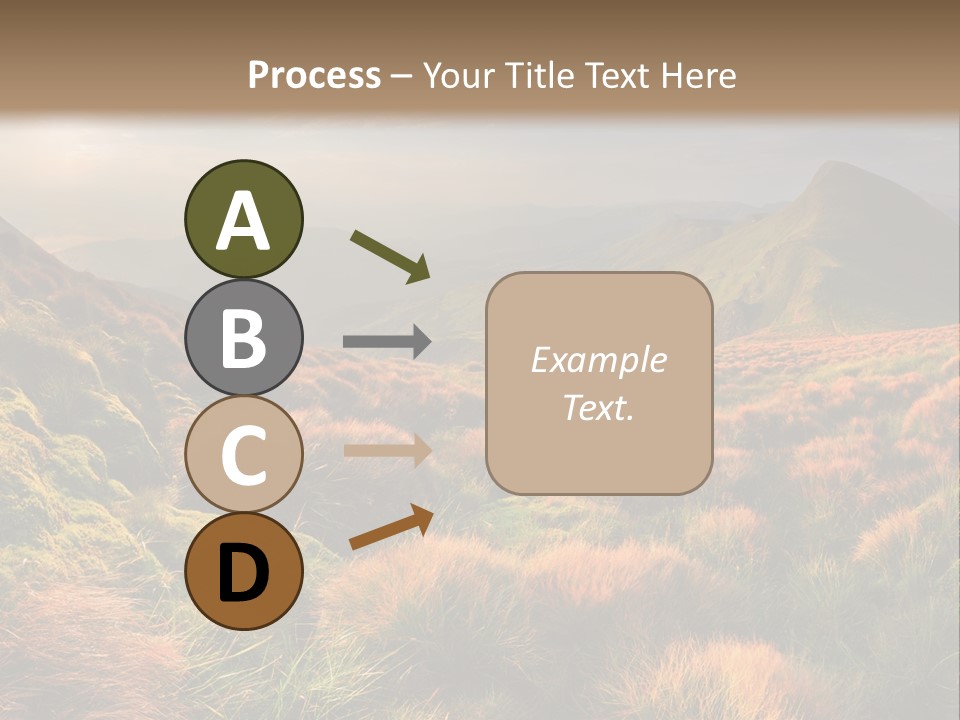 Process – Your Title Text Here

A

B

C

D

Example Text.